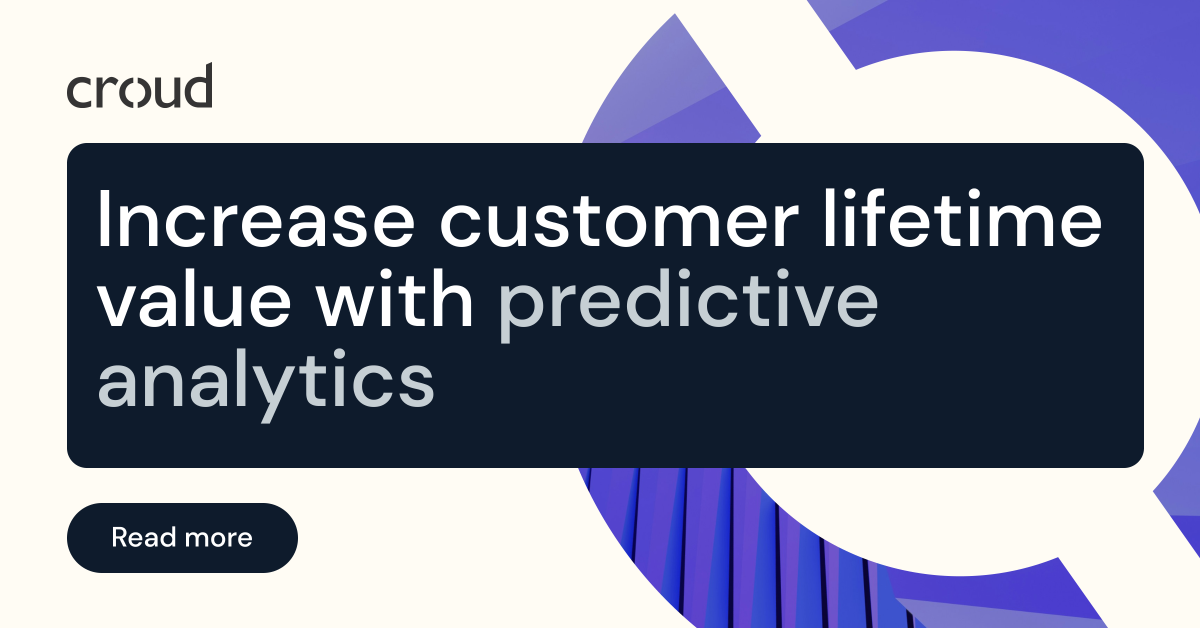 croud

Increase customer lifetime value with predictive analytics

Read more